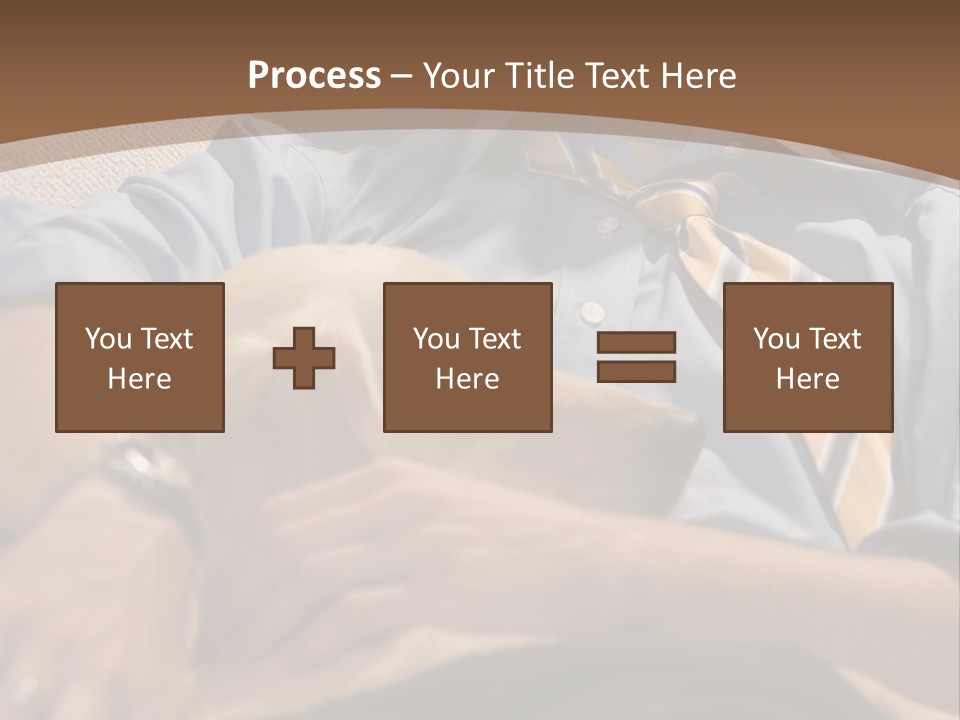 Process – Your Title Text Here

You Text Here

You Text Here

You Text Here